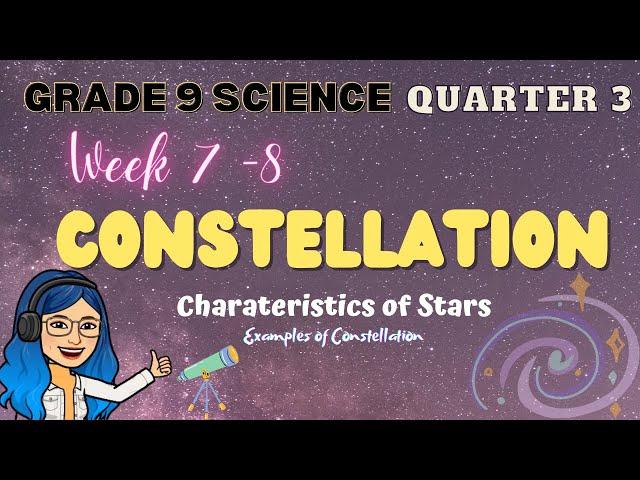 GRADE 9 SCIENCE QUARTER 3

Week 7 -8

CONSTELLATION

Charateristics of Stars

Examples of Constellation